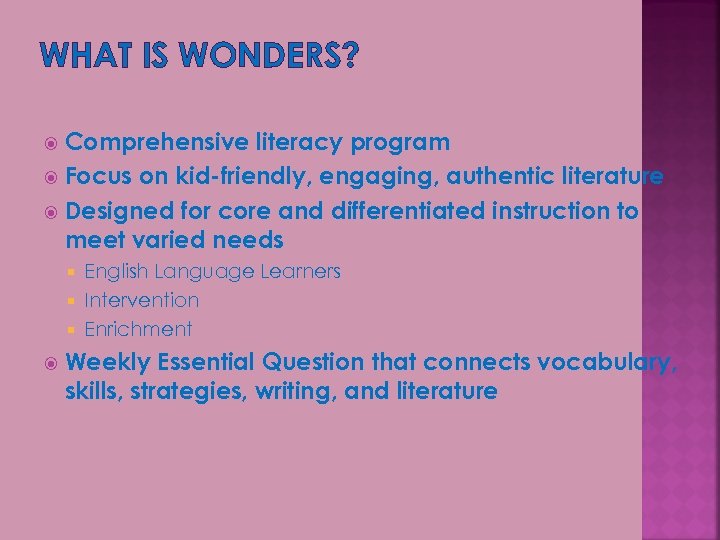 WHAT IS WONDERS?

Comprehensive literacy program

Focus on kid-friendly, engaging, authentic literature

Designed for core and differentiated instruction to meet varied needs

English Language Learners

Intervention

Enrichment

Weekly Essential Question that connects vocabulary, skills, strategies, writing, and literature